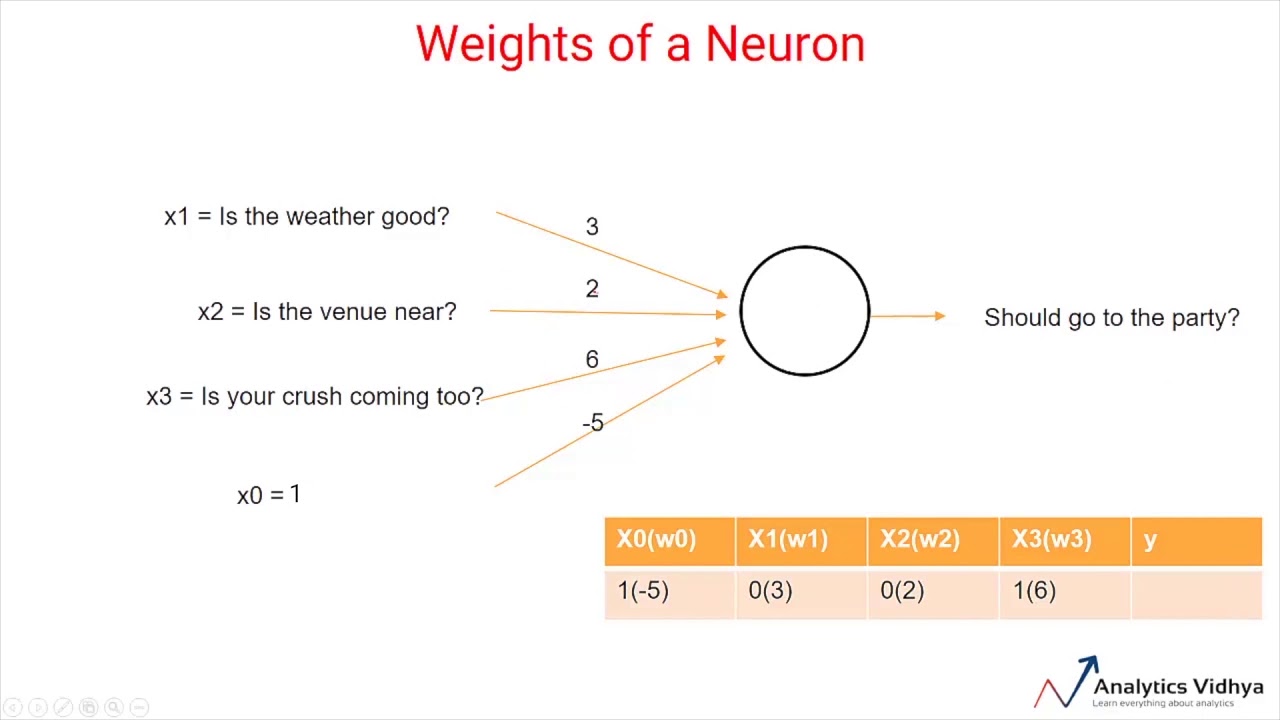 Weights of a Neuron

x1 = Is the weather good?

x2 = Is the venue near?

x3 = Is your crush coming too?

x0 = 1

3

2

6

-5

Should go to the party?

| X0(w0) | X1(w1) | X2(w2) | X3(w3) | y |
|---|---|---|---|---|
| 1(-5) | 0(3) | 0(2) | 1(6) | |

Analytics Vidhya
Learn everything about analytics